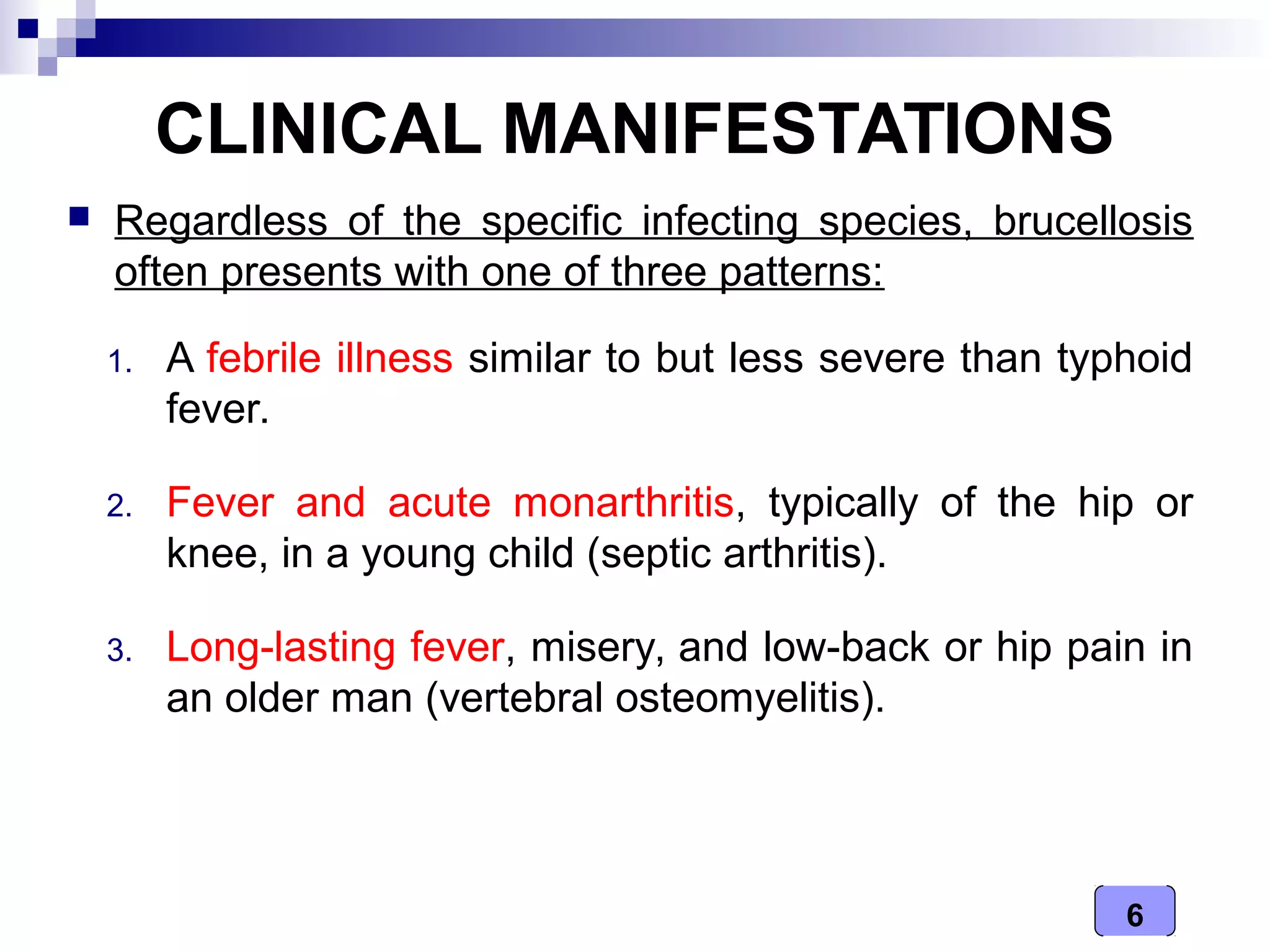 CLINICAL MANIFESTATIONS

Regardless of the specific infecting species, brucellosis often presents with one of three patterns:

1. A febrile illness similar to but less severe than typhoid fever.

2. Fever and acute monarthritis, typically of the hip or knee, in a young child (septic arthritis).

3. Long-lasting fever, misery, and low-back or hip pain in an older man (vertebral osteomyelitis).

6